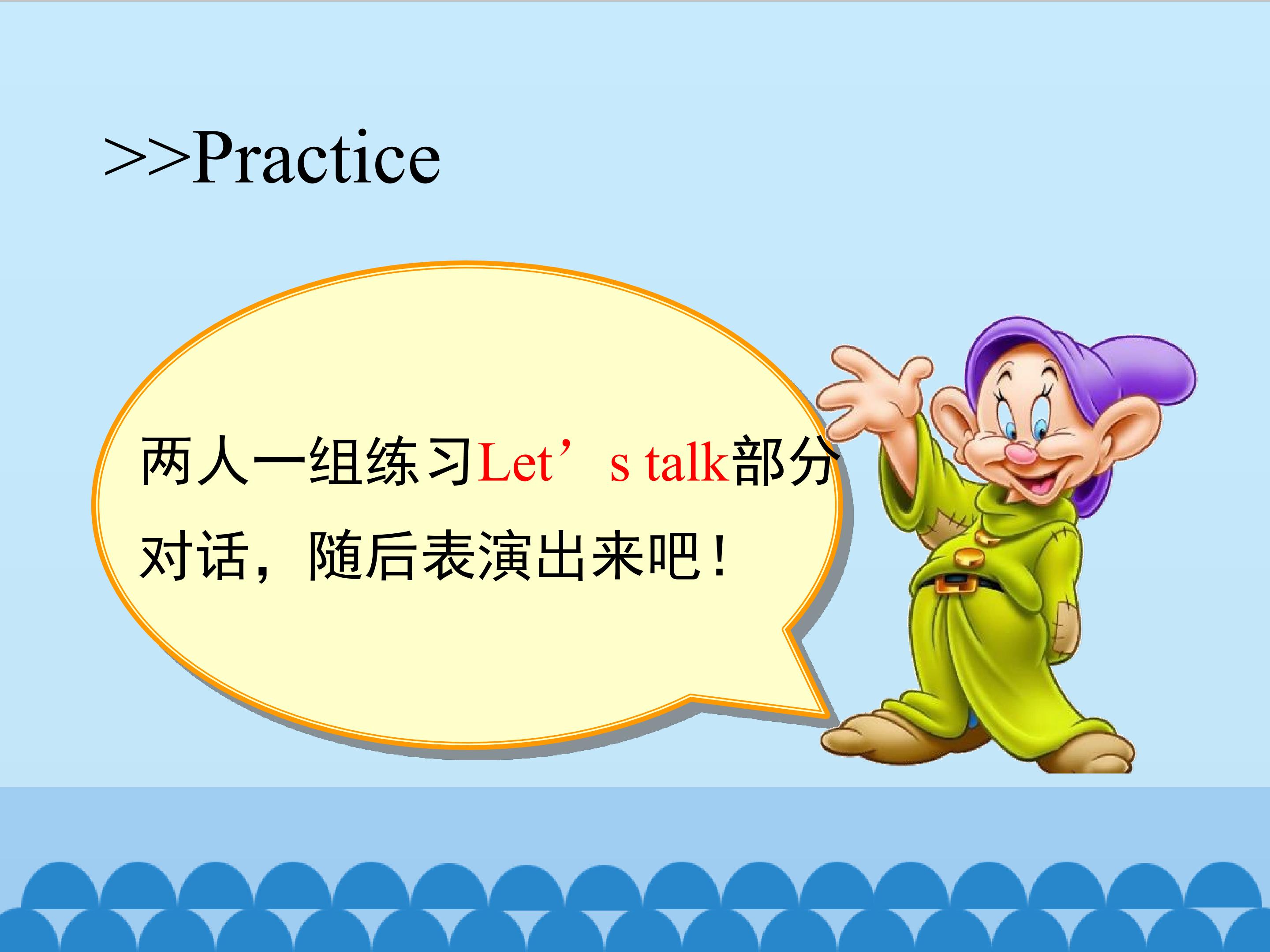 >>Practice

两人一组练习Let’s talk部分对话，随后表演出来吧！